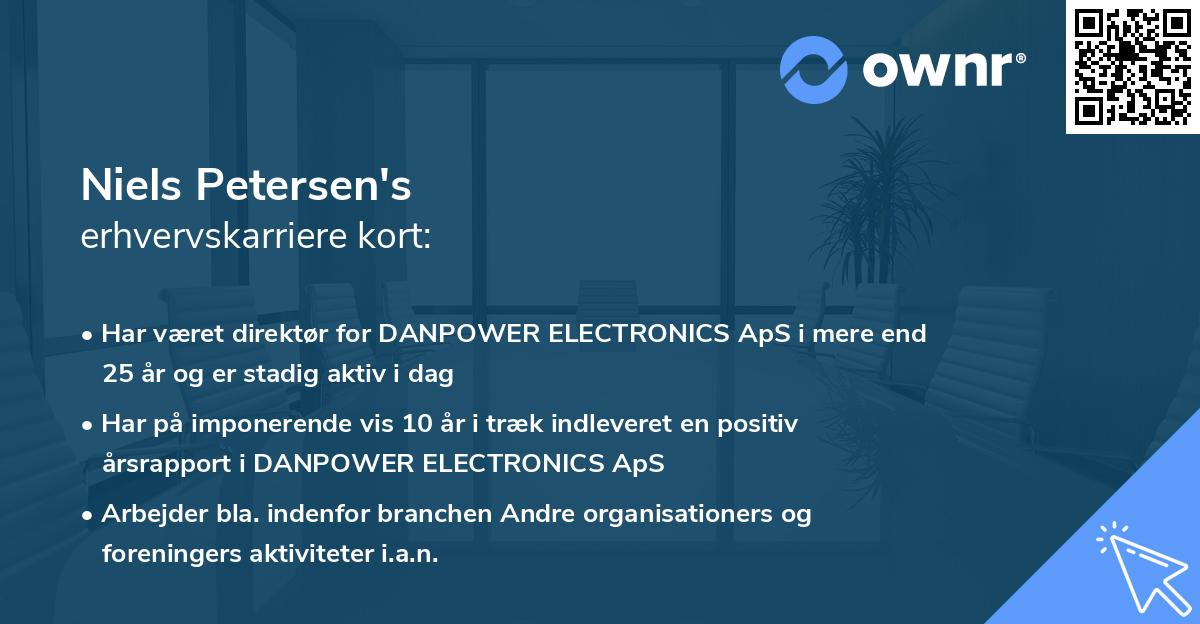 ownr®

Niels Petersen's
erhvervskarriere kort:

• Har været direktør for DANPOWER ELECTRONICS ApS i mere end 25 år og er stadig aktiv i dag

• Har på imponerende vis 10 år i træk indleveret en positiv årsrapport i DANPOWER ELECTRONICS ApS

• Arbejder bla. indenfor branchen Andre organisationers og foreningers aktiviteter i.a.n.